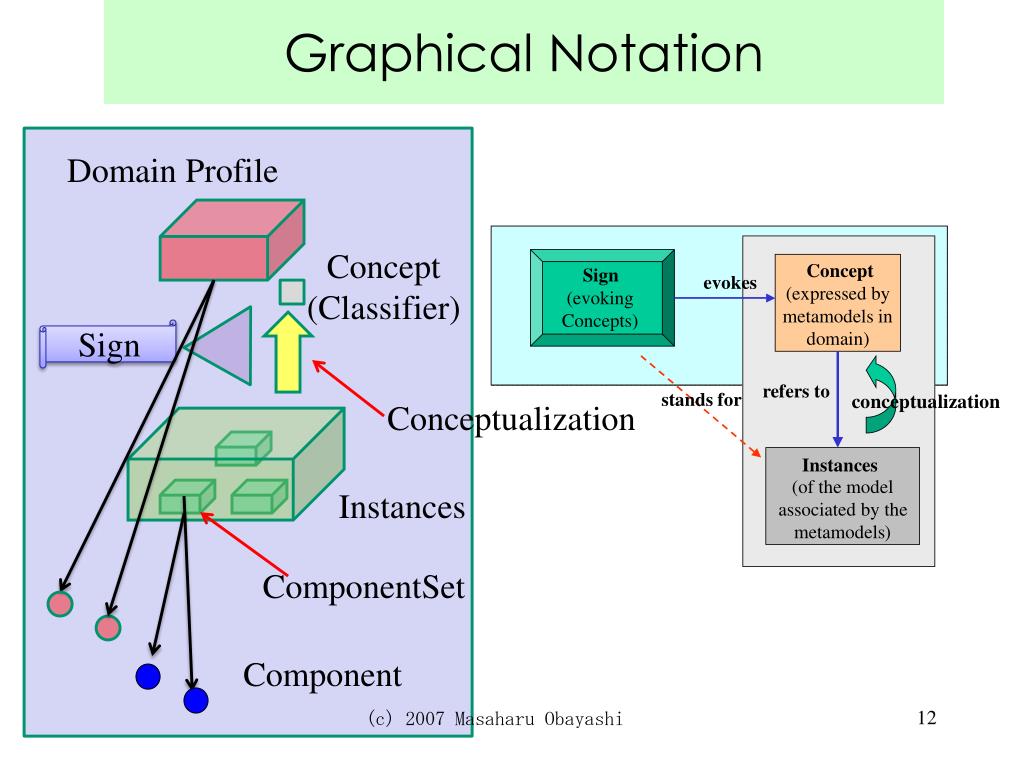 Graphical Notation

Domain Profile

Concept (Classifier)

Sign

Conceptualization

Instances

ComponentSet

Component

Sign (evoking Concepts)

evokes

Concept (expressed by metamodels in domain)

stands for

refers to

conceptualization

Instances (of the model associated by the metamodels)

(c) 2007 Masaharu Obayashi

12